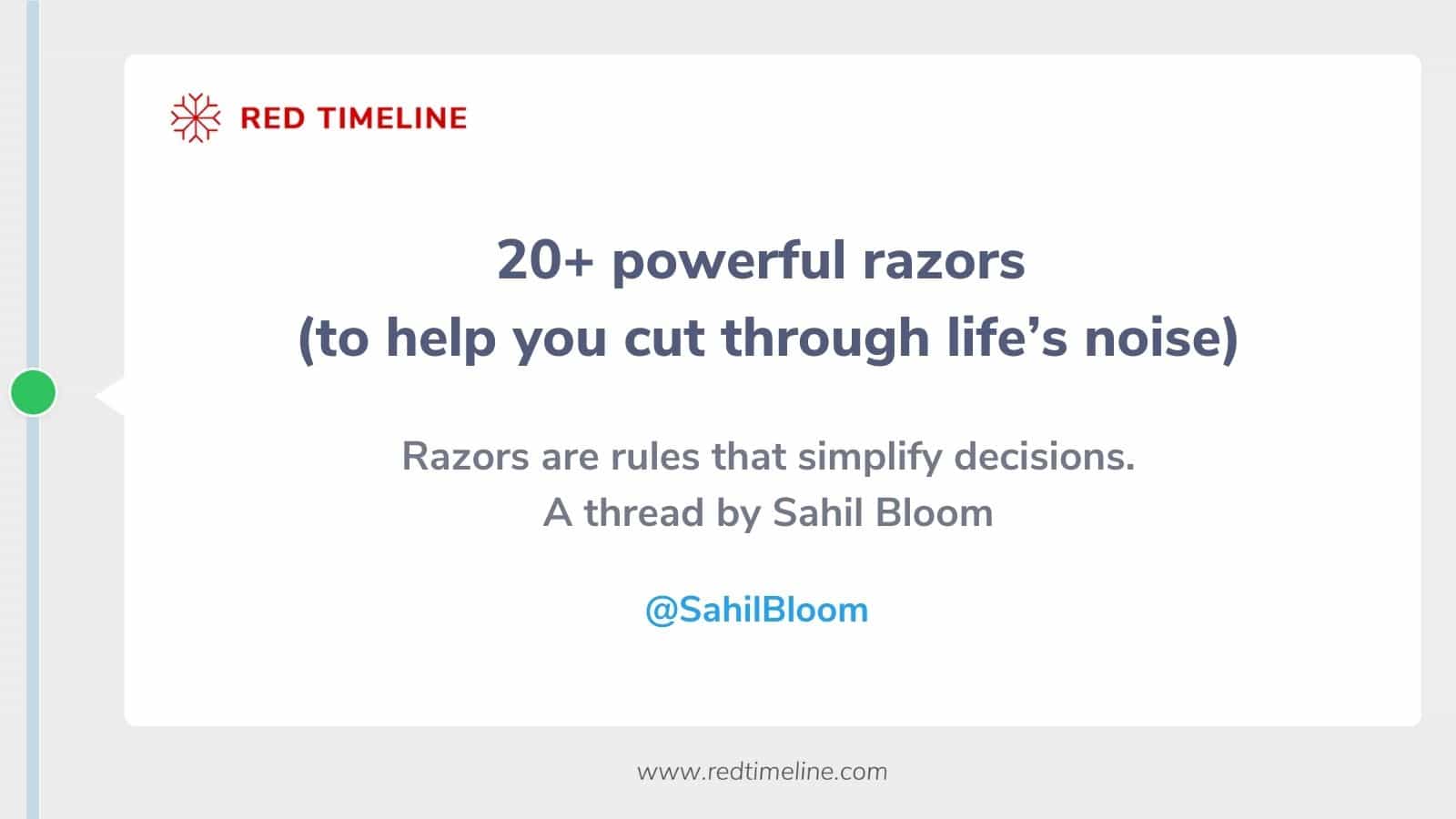 RED TIMELINE

20+ powerful razors
(to help you cut through life’s noise)

Razors are rules that simplify decisions.
A thread by Sahil Bloom

@SahilBloom

www.redtimeline.com